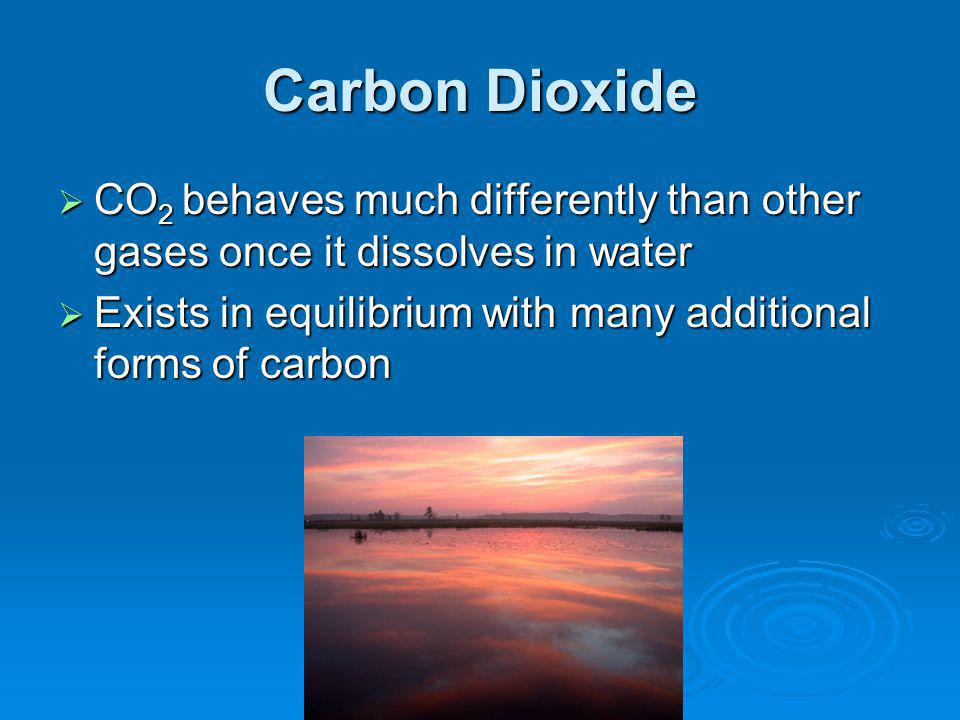 Carbon Dioxide

➢ $CO_2$ behaves much differently than other gases once it dissolves in water

➢ Exists in equilibrium with many additional forms of carbon